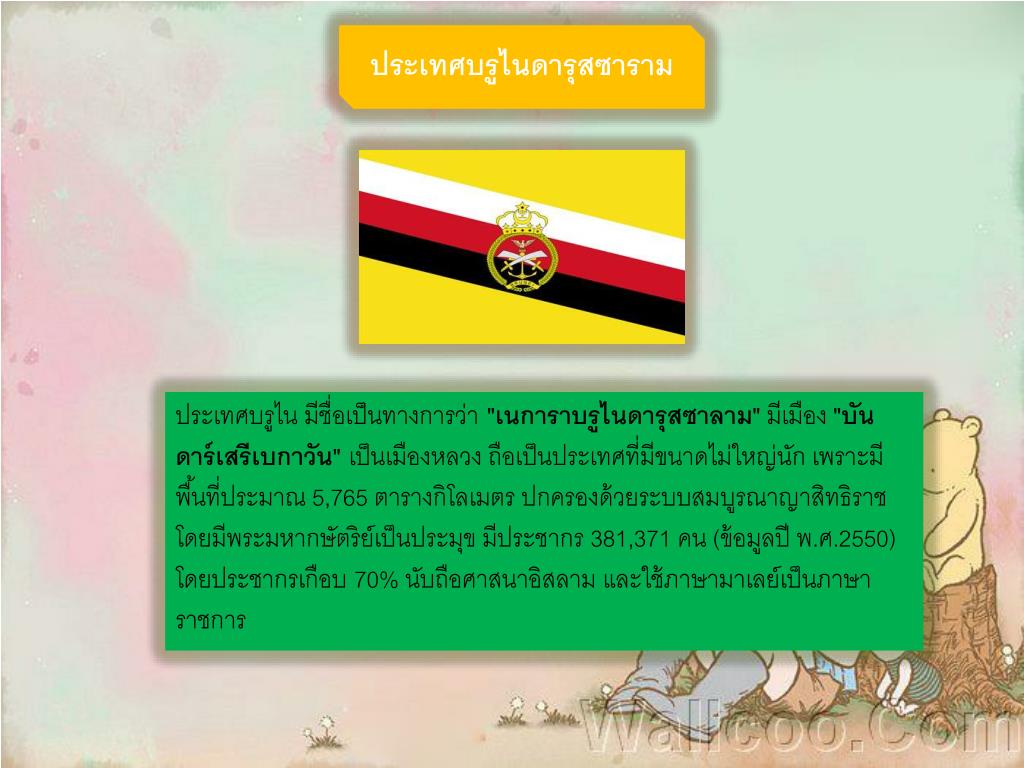 ประเทศบรูไนดารุสซาราม

ประเทศบรูไน มีชื่อเป็นทางการว่า "เนการาบรูไนดารุสซาลาม" มีเมือง "บันดาร์เสรีเบกาวัน" เป็นเมืองหลวง ถือเป็นประเทศที่มีขนาดไม่ใหญ่นัก เพราะมีพื้นที่ประมาณ 5,765 ตารางกิโลเมตร ปกครองด้วยระบบสมบูรณาญาสิทธิราช โดยมีพระมหากษัตริย์เป็นประมุข มีประชากร 381,371 คน (ข้อมูลปี พ.ศ.2550) โดยประชากรเกือบ 70% นับถือศาสนาอิสลาม และใช้ภาษามาเลย์เป็นภาษาราชการ

Wallcoo.Com